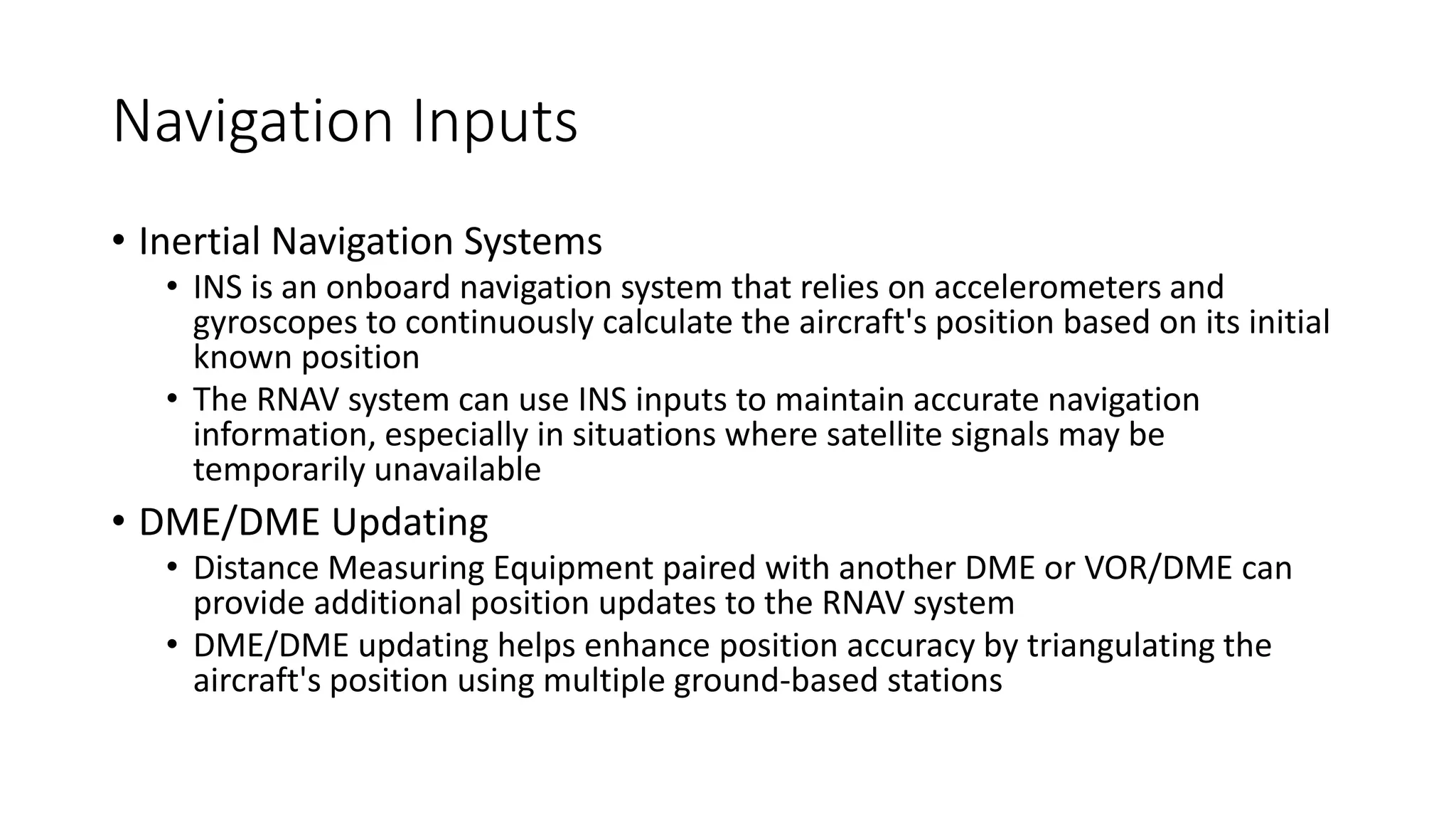 Navigation Inputs

• Inertial Navigation Systems
  • INS is an onboard navigation system that relies on accelerometers and gyroscopes to continuously calculate the aircraft's position based on its initial known position
  • The RNAV system can use INS inputs to maintain accurate navigation information, especially in situations where satellite signals may be temporarily unavailable
• DME/DME Updating
  • Distance Measuring Equipment paired with another DME or VOR/DME can provide additional position updates to the RNAV system
  • DME/DME updating helps enhance position accuracy by triangulating the aircraft's position using multiple ground-based stations